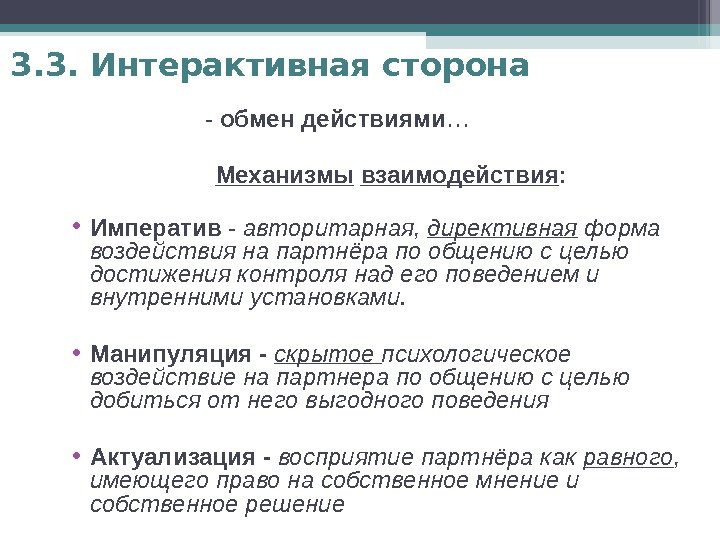 3.3. Интерактивная сторона

- обмен действиями…

Механизмы взаимодействия:

• Императив - авторитарная, директивная форма воздействия на партнёра по общению с целью достижения контроля над его поведением и внутренними установками.

• Манипуляция - скрытое психологическое воздействие на партнера по общению с целью добиться от него выгодного поведения

• Актуализация - восприятие партнёра как равного, имеющего право на собственное мнение и собственное решение